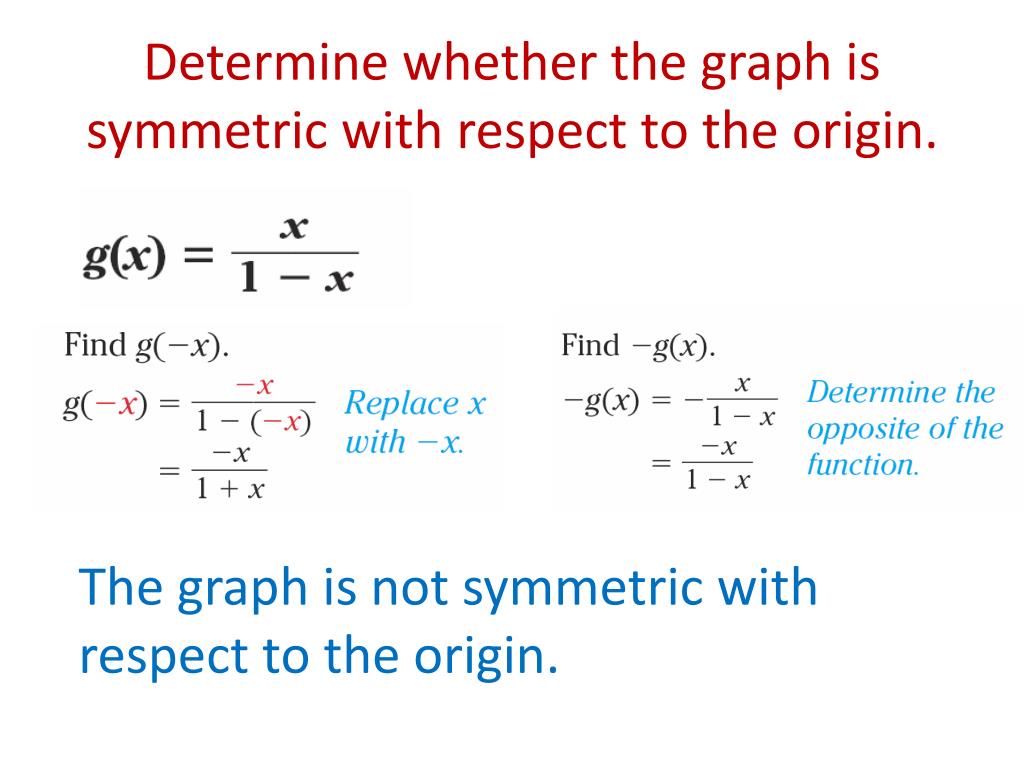 Determine whether the graph is symmetric with respect to the origin.

$g(x) = \frac{x}{1 - x}$

Find $g(-x)$.

$g(-x) = \frac{-x}{1 - (-x)}$ Replace $x$ with $-x$.

$= \frac{-x}{1 + x}$

Find $-g(x)$.

$-g(x) = -\frac{x}{1 - x}$ Determine the opposite of the function.

$= \frac{-x}{1 - x}$

The graph is not symmetric with respect to the origin.